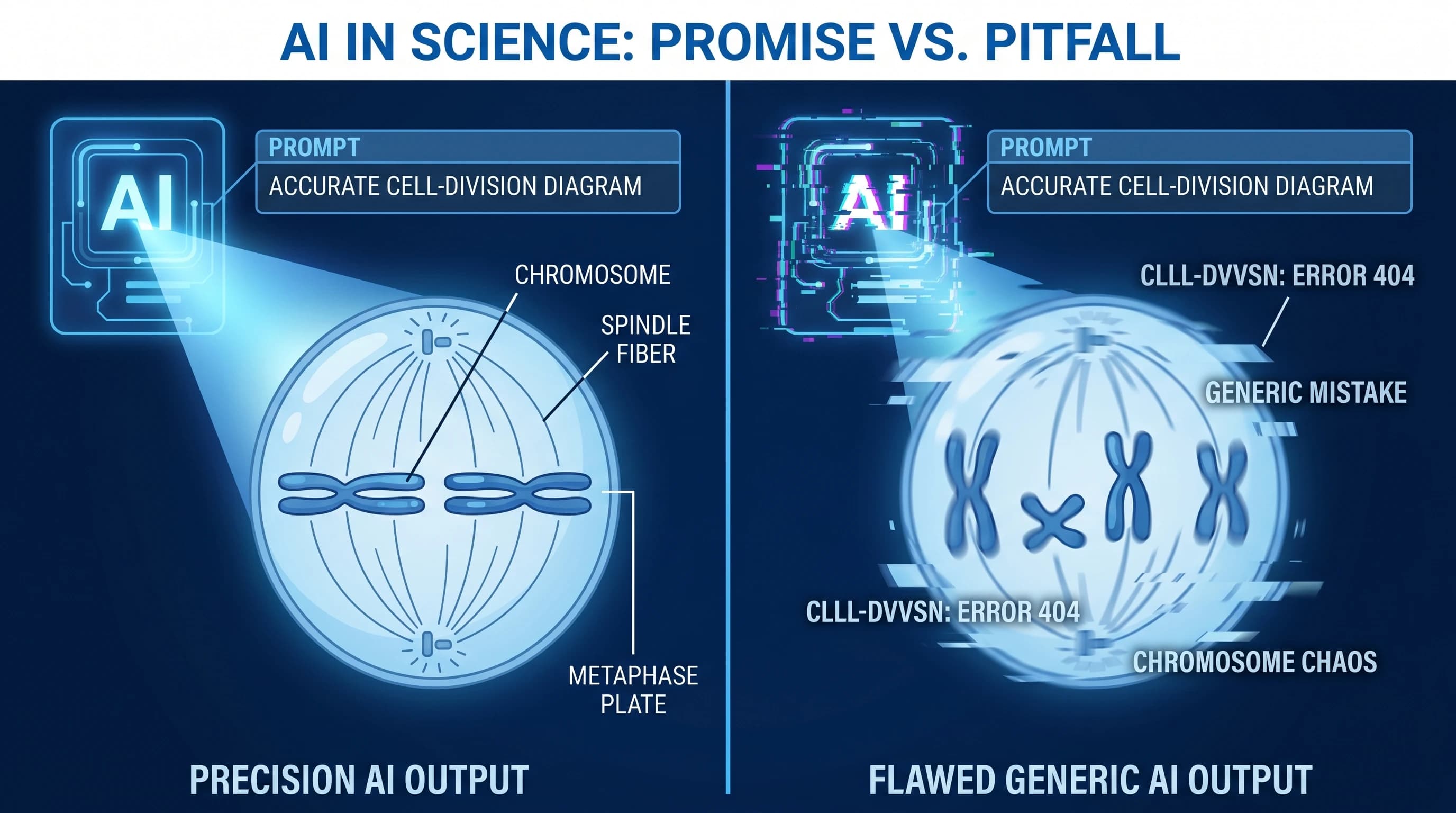 AI IN SCIENCE: PROMISE VS. PITFALL

AI

PROMPT
ACCURATE CELL-DIVISION DIAGRAM

CHROMOSOME

SPINDLE FIBER

METAPHASE PLATE

PRECISION AI OUTPUT

AI

PROMPT
ACCURATE CELL-DIVISION DIAGRAM

CLLL-DVVSN: ERROR 404

GENERIC MISTAKE

CLLL-DVVSN: ERROR 404

CHROMOSOME CHAOS

FLAWED GENERIC AI OUTPUT